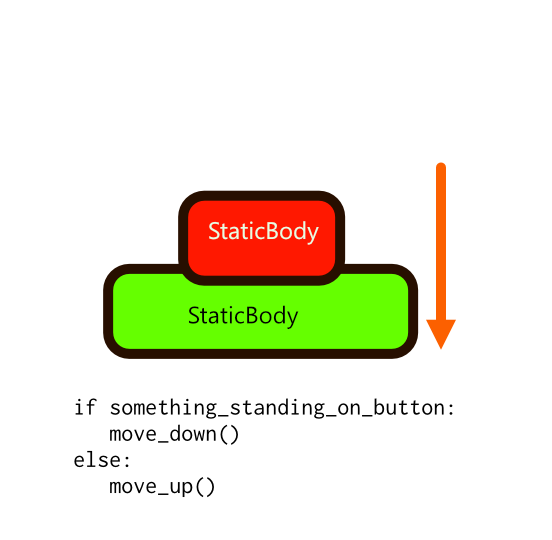 StaticBody

StaticBody

if something_standing_on_button:
   move_down()
else:
   move_up()